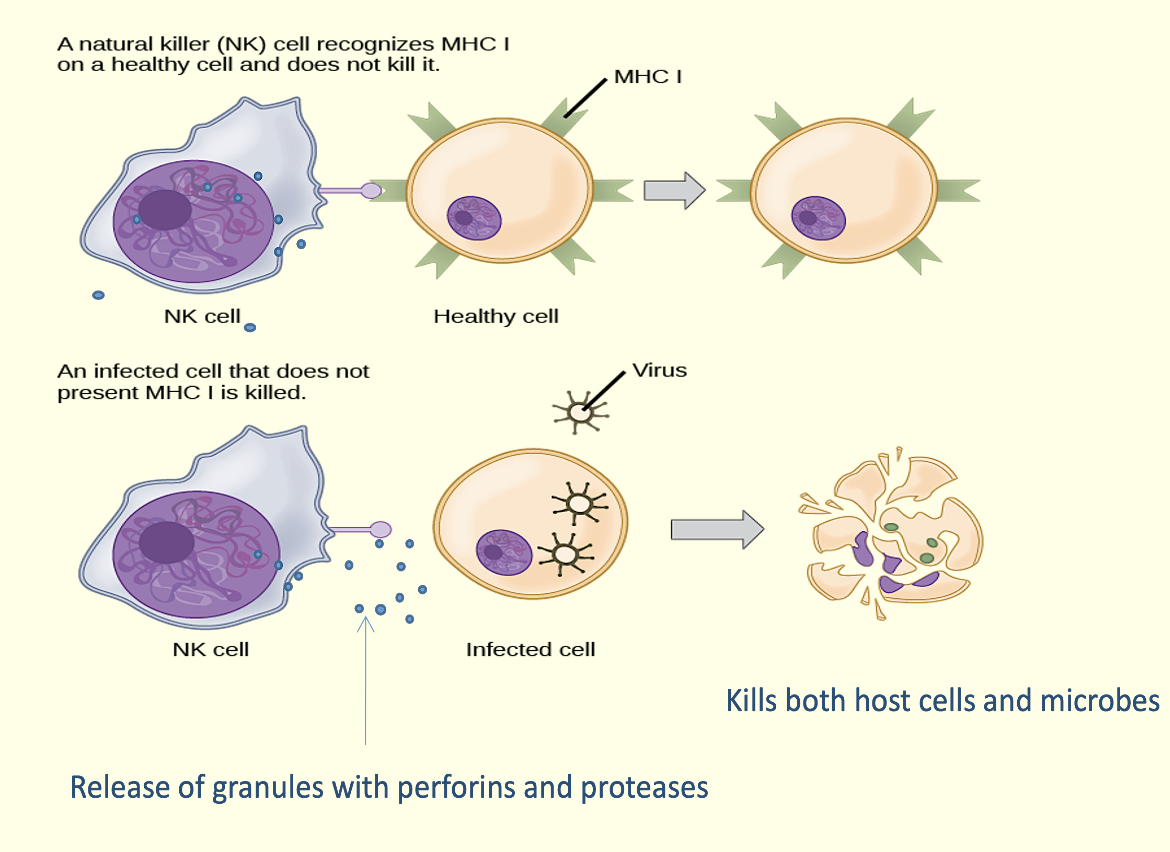 A natural killer (NK) cell recognizes MHC I on a healthy cell and does not kill it.

MHC I

NK cell

Healthy cell

An infected cell that does not present MHC I is killed.

Virus

NK cell

Infected cell

Kills both host cells and microbes

Release of granules with perforins and proteases